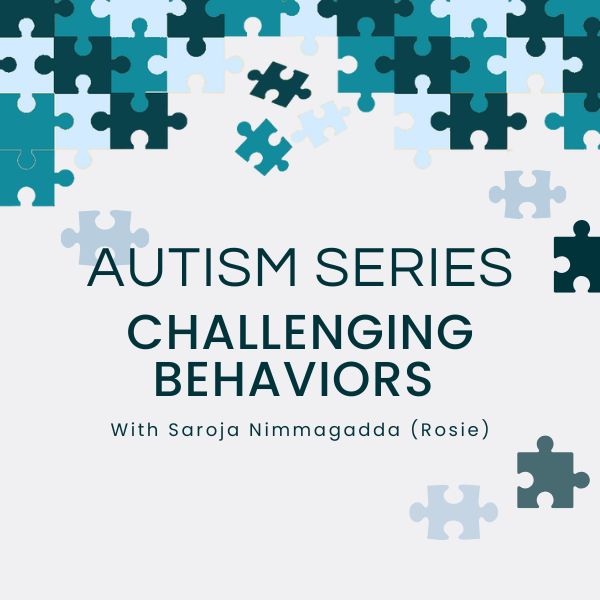 AUTISM SERIES
CHALLENGING BEHAVIORS

With Saroja Nimmagadda (Rosie)